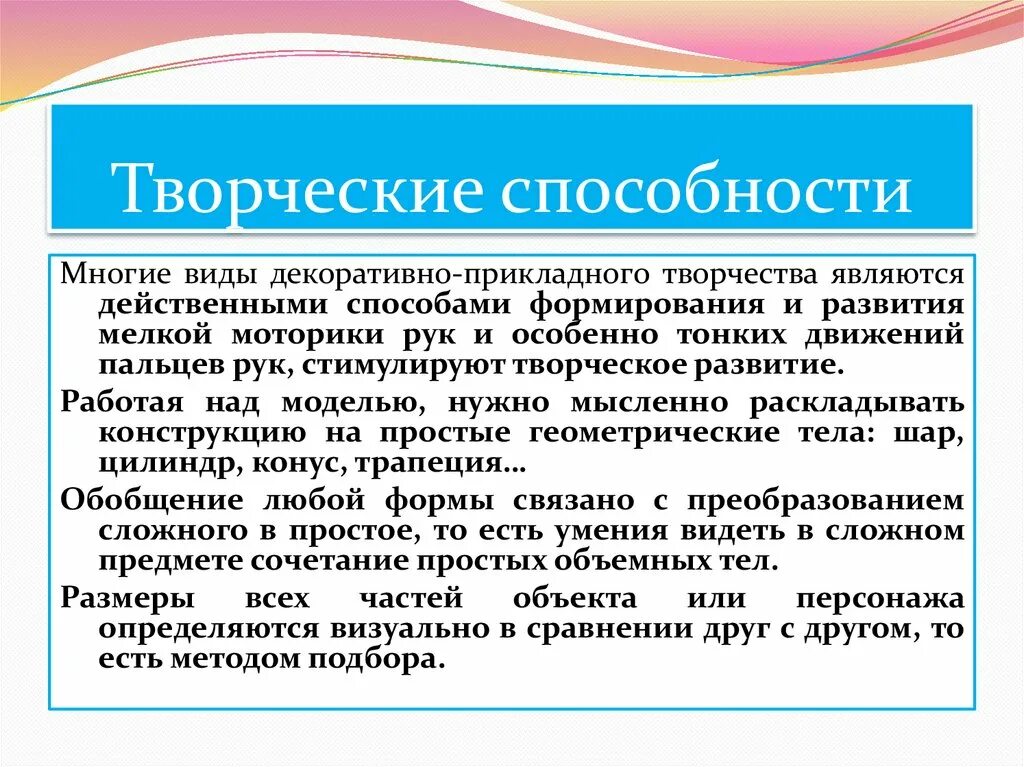 Творческие способности

Многие виды декоративно-прикладного творчества являются действенными способами формирования и развития мелкой моторики рук и особенно тонких движений пальцев рук, стимулируют творческое развитие.

Работая над моделью, нужно мысленно раскладывать конструкцию на простые геометрические тела: шар, цилиндр, конус, трапеция…

Обобщение любой формы связано с преобразованием сложного в простое, то есть умения видеть в сложном предмете сочетание простых объемных тел.

Размеры всех частей объекта или персонажа определяются визуально в сравнении друг с другом, то есть методом подбора.